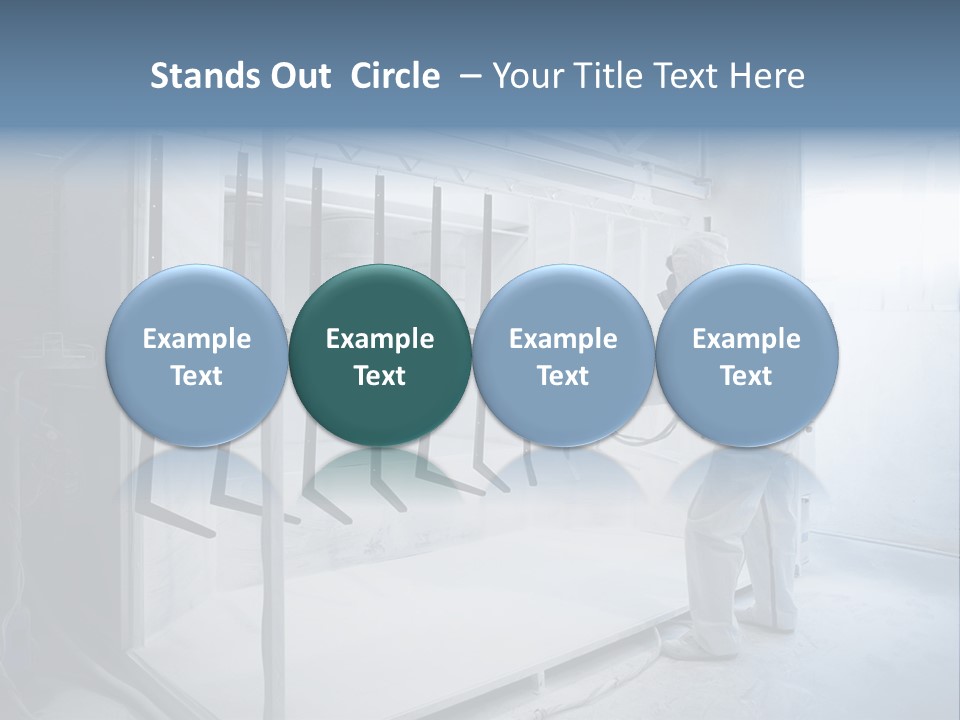 Stands Out Circle – Your Title Text Here

Example Text

Example Text

Example Text

Example Text